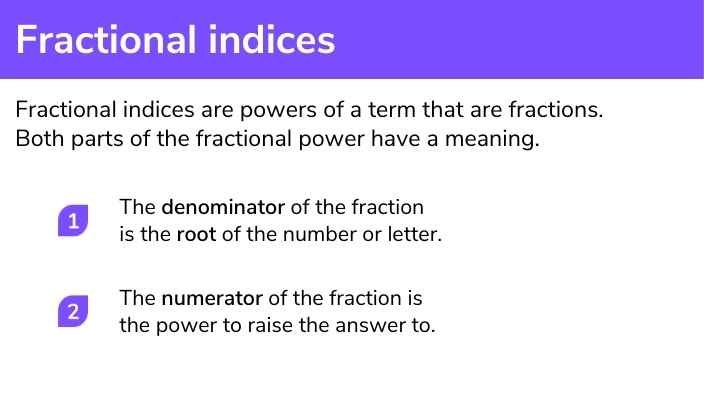 Fractional indices

Fractional indices are powers of a term that are fractions. Both parts of the fractional power have a meaning.

1 The denominator of the fraction is the root of the number or letter.

2 The numerator of the fraction is the power to raise the answer to.